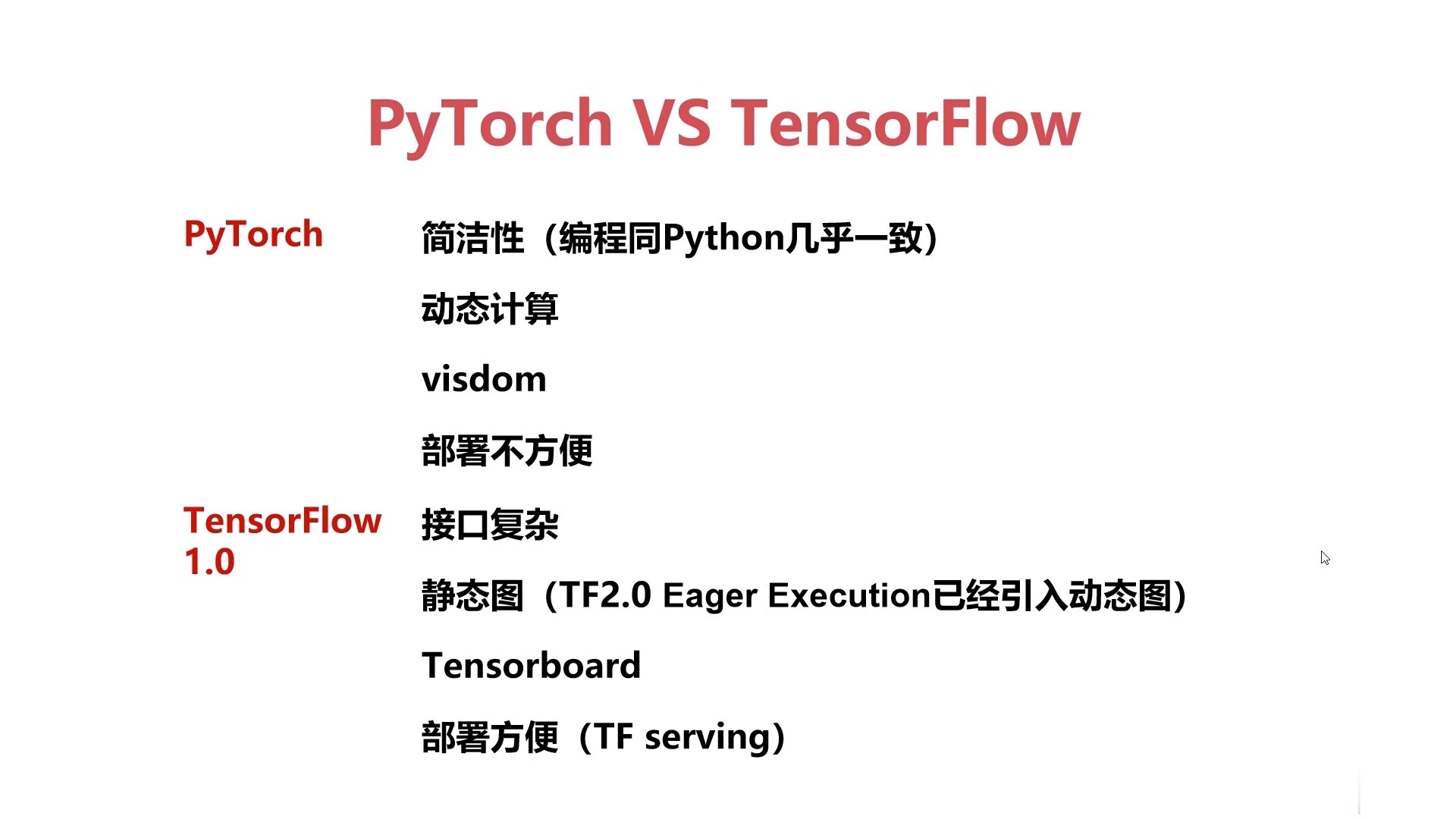 PyTorch VS TensorFlow

PyTorch

简洁性（编程同Python几乎一致）

动态计算

visdom

部署不方便

TensorFlow 1.0

接口复杂

静态图（TF2.0 Eager Execution已经引入动态图）

Tensorboard

部署方便（TF serving）